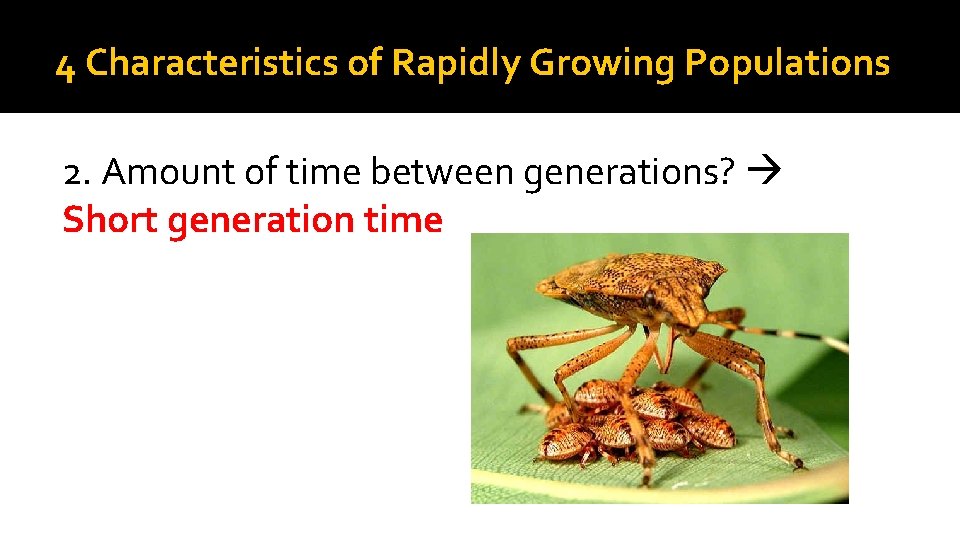 4 Characteristics of Rapidly Growing Populations

2. Amount of time between generations? →
Short generation time